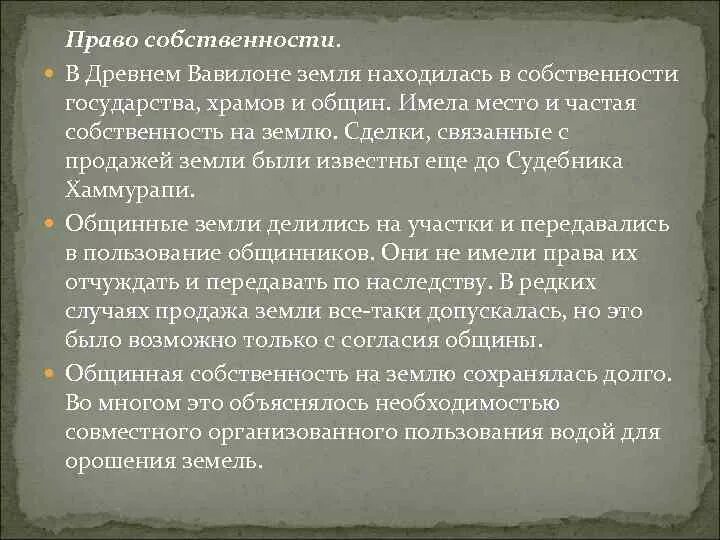 Право собственности.

В Древнем Вавилоне земля находилась в собственности государства, храмов и общин. Имела место и частая собственность на землю. Сделки, связанные с продажей земли были известны еще до Судебника Хаммурапи.

Общинные земли делились на участки и передавались в пользование общинников. Они не имели права их отчуждать и передавать по наследству. В редких случаях продажа земли все-таки допускалась, но это было возможно только с согласия общины.

Общинная собственность на землю сохранялась долго. Во многом это объяснялось необходимостью совместного организованного пользования водой для орошения земель.